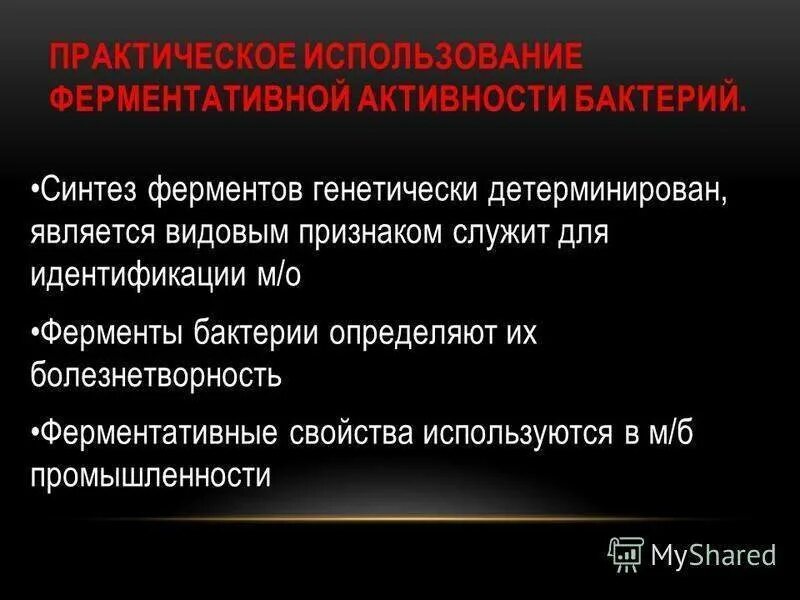 ПРАКТИЧЕСКОЕ ИСПОЛЬЗОВАНИЕ ФЕРМЕНТАТИВНОЙ АКТИВНОСТИ БАКТЕРИЙ.

•Синтез ферментов генетически детерминирован, является видовым признаком служит для идентификации м/о

•Ферменты бактерии определяют их болезнетворность

•Ферментативные свойства используются в м/б промышленности

MyShared